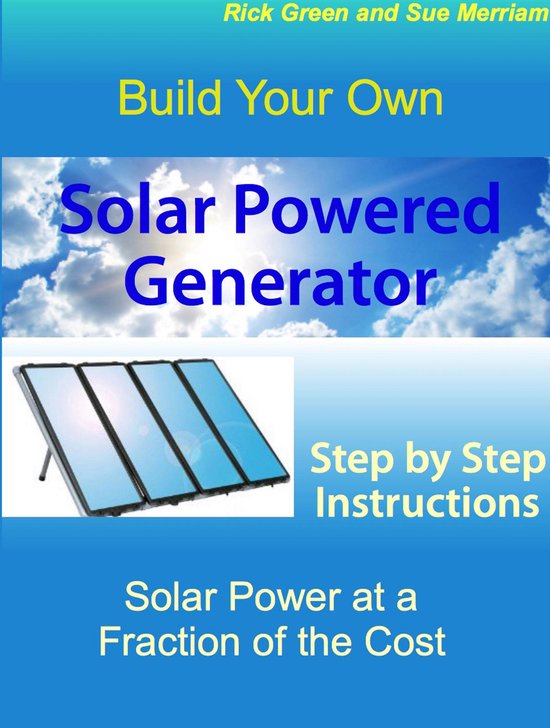 Rick Green and Sue Merriam

Build Your Own

Solar Powered Generator

Step by Step Instructions

Solar Power at a Fraction of the Cost